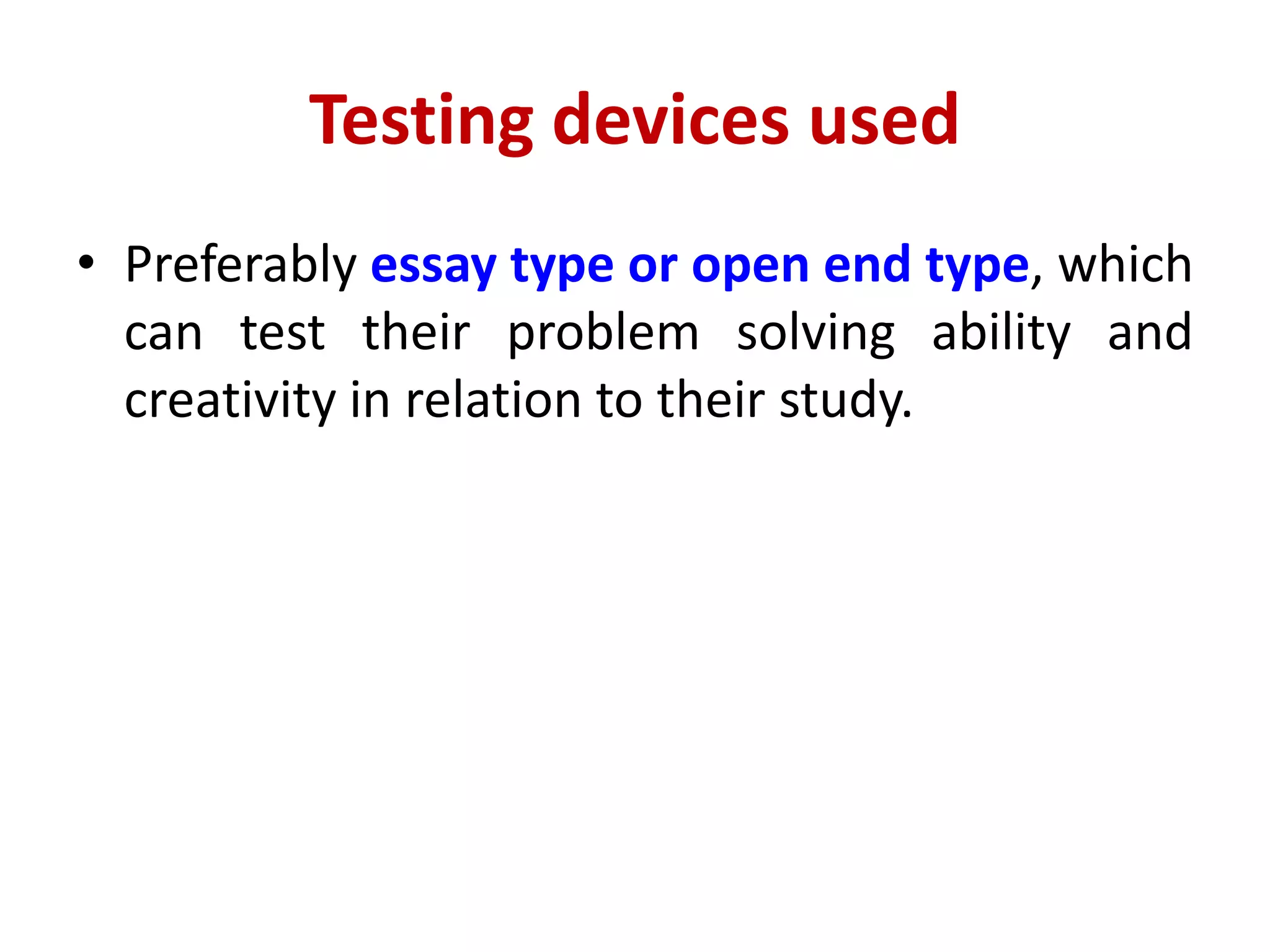 Testing devices used

• Preferably essay type or open end type, which can test their problem solving ability and creativity in relation to their study.